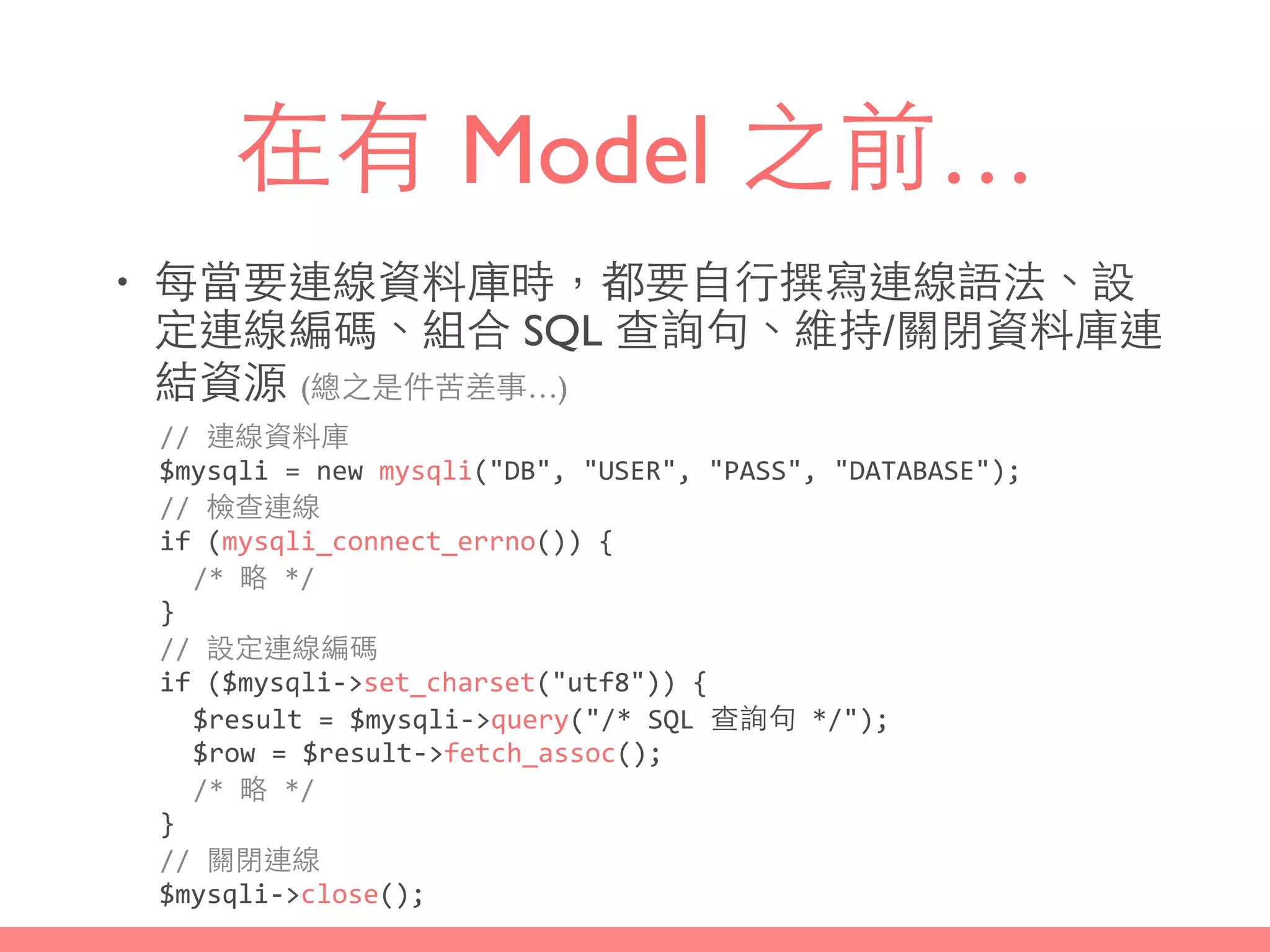 在有 Model 之前...

• 每當要連線資料庫時，都要自行撰寫連線語法、設定連線編碼、組合 SQL 查詢句、維持/關閉資料庫連結資源 (總之是件苦差事...)

// 連線資料庫
$mysqli = new mysqli("DB", "USER", "PASS", "DATABASE");
// 檢查連線
if (mysqli_connect_errno()) {
  /* 略 */
}
// 設定連線編碼
if ($mysqli->set_charset("utf8")) {
  $result = $mysqli->query("/* SQL 查詢句 */");
  $row = $result->fetch_assoc();
  /* 略 */
}
// 關閉連線
$mysqli->close();